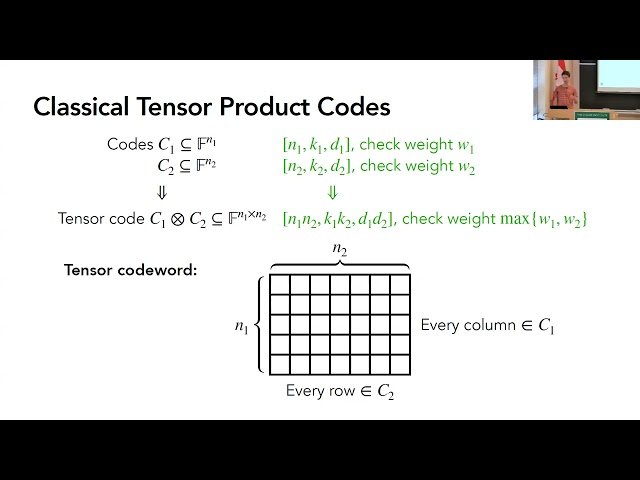 Classical Tensor Product Codes

Codes $C_1 \subseteq \mathbb{F}^{n_1}$ $[n_1, k_1, d_1]$, check weight $w_1$

$C_2 \subseteq \mathbb{F}^{n_2}$ $[n_2, k_2, d_2]$, check weight $w_2$

$\Downarrow$ $\Downarrow$

Tensor code $C_1 \otimes C_2 \subseteq \mathbb{F}^{n_1 \times n_2}$ $[n_1 n_2, k_1 k_2, d_1 d_2]$, check weight $\max\{w_1, w_2\}$

Tensor codeword:

$n_2$

$n_1$

Every column $\in C_1$

Every row $\in C_2$